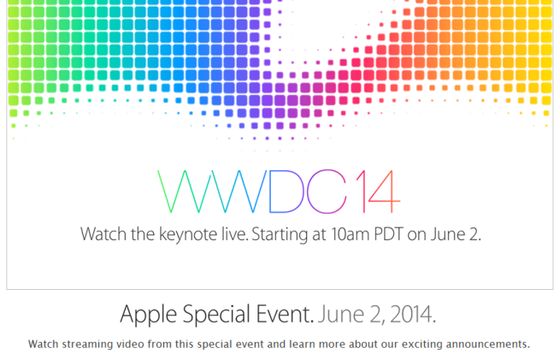 WWDC14

Watch the keynote live. Starting at 10am PDT on June 2.

Apple Special Event. June 2, 2014.

Watch streaming video from this special event and learn more about our exciting announcements.